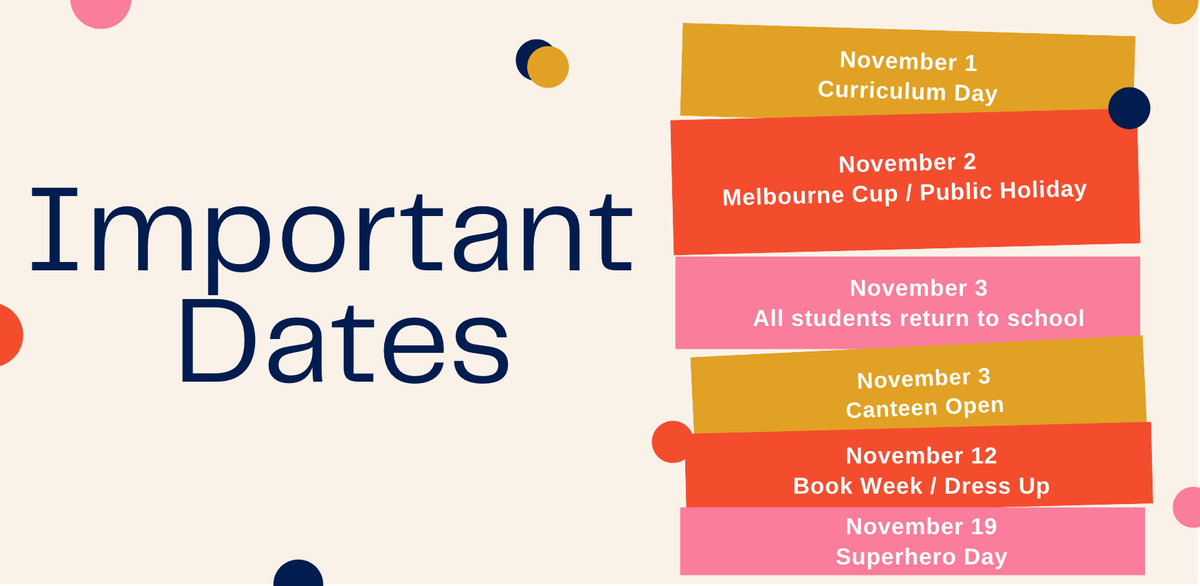 Important Dates

November 1
Curriculum Day

November 2
Melbourne Cup / Public Holiday

November 3
All students return to school

November 3
Canteen Open

November 12
Book Week / Dress Up

November 19
Superhero Day